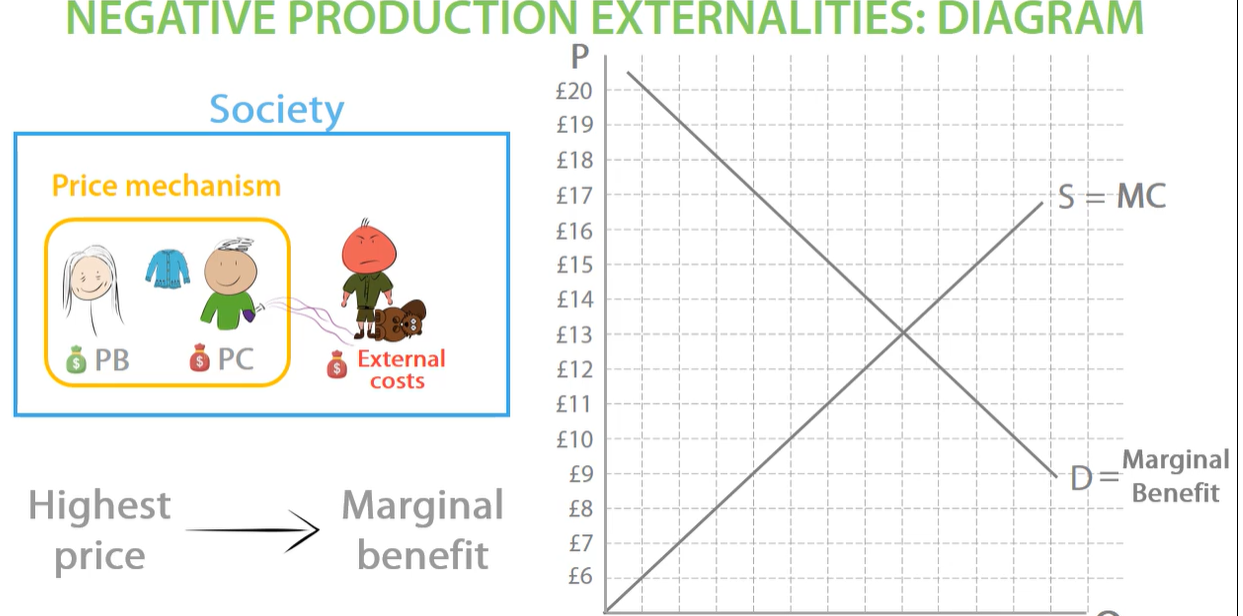 NEGATIVE PRODUCTION EXTERNALITIES: DIAGRAM

Society

Price mechanism

PB

PC

External costs

Highest price → Marginal benefit

P

£20
£19
£18
£17
£16
£15
£14
£13
£12
£11
£10
£9
£8
£7
£6

S = MC

D = Marginal Benefit